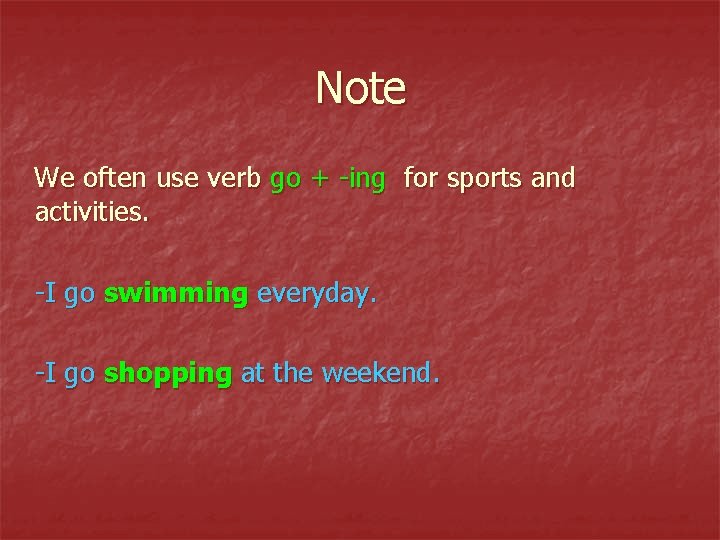 Note

We often use verb go + -ing for sports and activities.

-I go swimming everyday.

-I go shopping at the weekend.